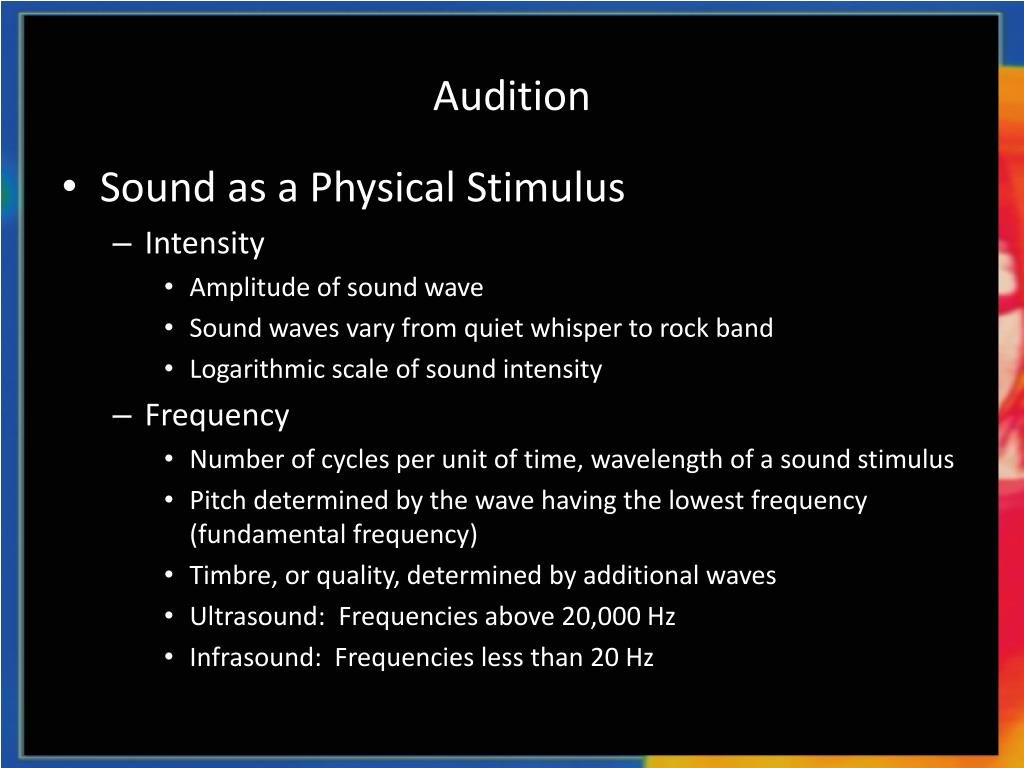 Audition

• Sound as a Physical Stimulus
– Intensity
• Amplitude of sound wave
• Sound waves vary from quiet whisper to rock band
• Logarithmic scale of sound intensity
– Frequency
• Number of cycles per unit of time, wavelength of a sound stimulus
• Pitch determined by the wave having the lowest frequency (fundamental frequency)
• Timbre, or quality, determined by additional waves
• Ultrasound: Frequencies above 20,000 Hz
• Infrasound: Frequencies less than 20 Hz